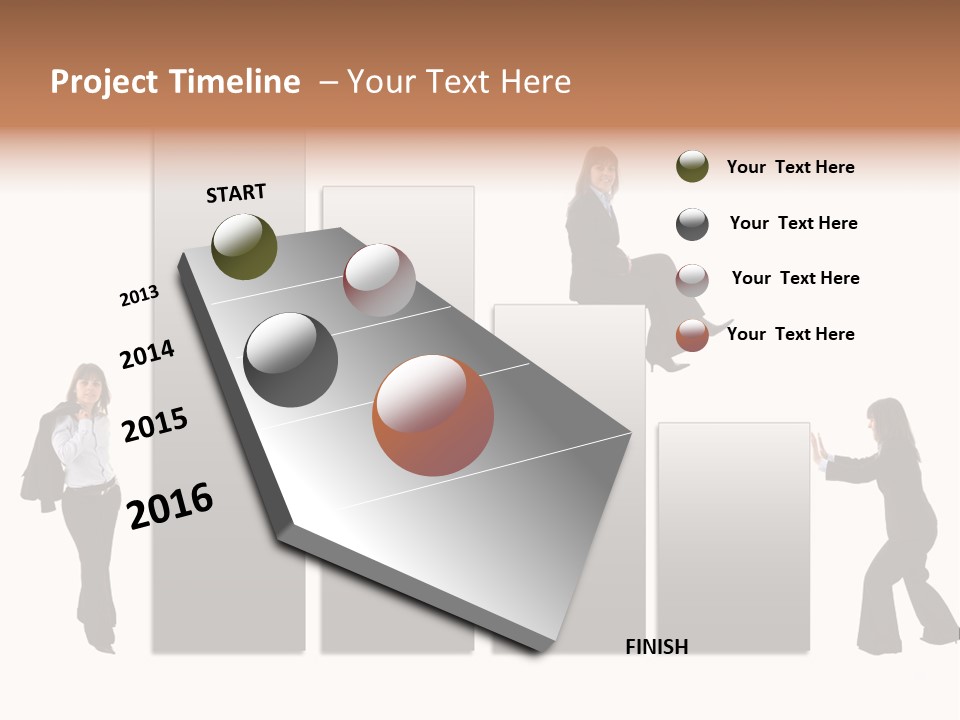 Project Timeline – Your Text Here

START

2013

2014

2015

2016

FINISH

Your Text Here

Your Text Here

Your Text Here

Your Text Here